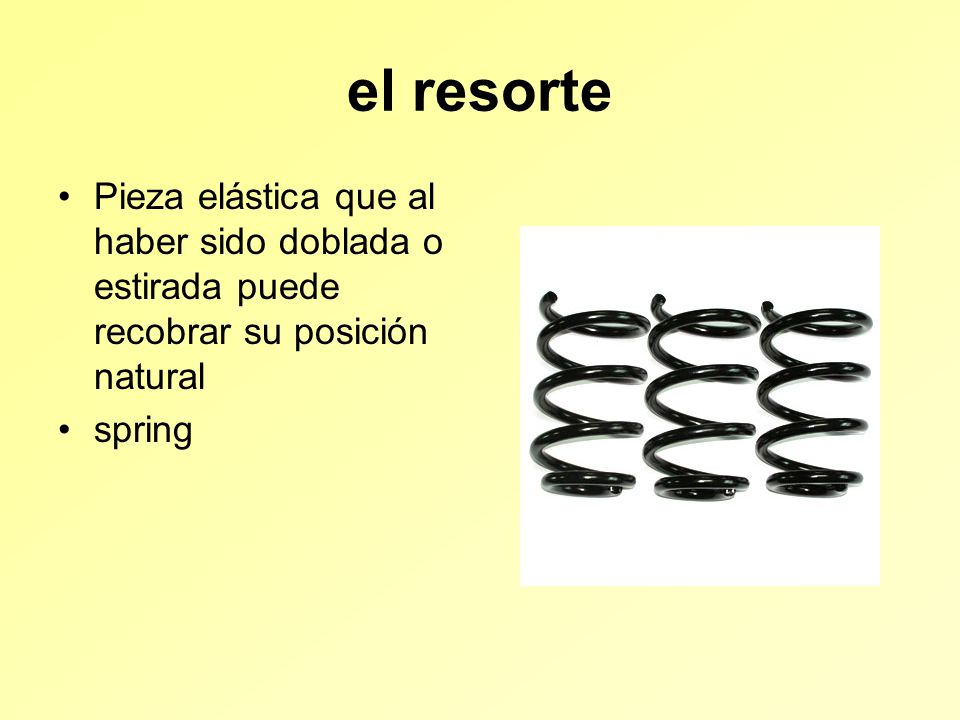 el resorte

• Pieza elástica que al haber sido doblada o estirada puede recobrar su posición natural
• spring